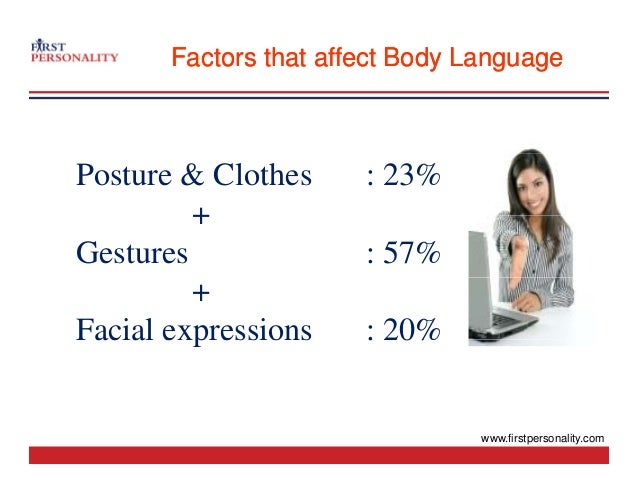 FIRST PERSONALITY

Factors that affect Body Language

Posture & Clothes : 23%

+

Gestures : 57%

+

Facial expressions : 20%

www.firstpersonality.com